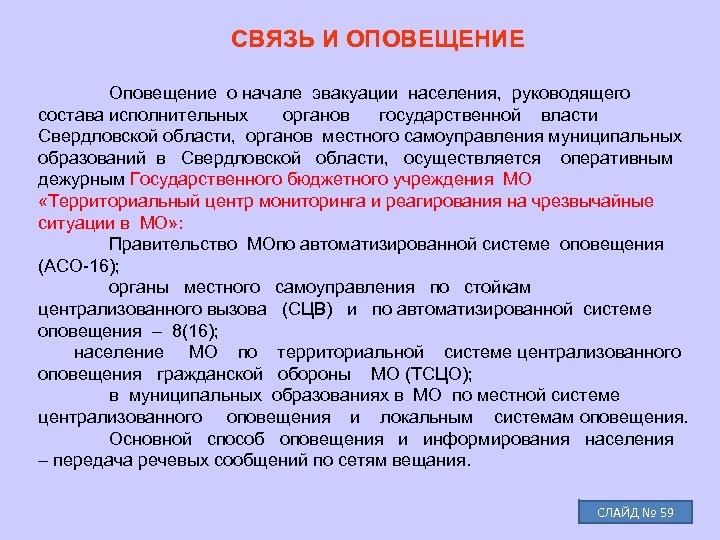 СВЯЗЬ И ОПОВЕЩЕНИЕ

Оповещение о начале эвакуации населения, руководящего состава исполнительных органов государственной власти Свердловской области, органов местного самоуправления муниципальных образований в Свердловской области, осуществляется оперативным дежурным Государственного бюджетного учреждения МО «Территориальный центр мониторинга и реагирования на чрезвычайные ситуации в МО»:

Правительство МОпо автоматизированной системе оповещения (АСО-16);

органы местного самоуправления по стойкам централизованного вызова (СЦВ) и по автоматизированной системе оповещения – 8(16);

население МО по территориальной системе централизованного оповещения гражданской обороны МО (ТСЦО);

в муниципальных образованиях в МО по местной системе централизованного оповещения и локальным системам оповещения.

Основной способ оповещения и информирования населения – передача речевых сообщений по сетям вещания.

СЛАЙД № 59